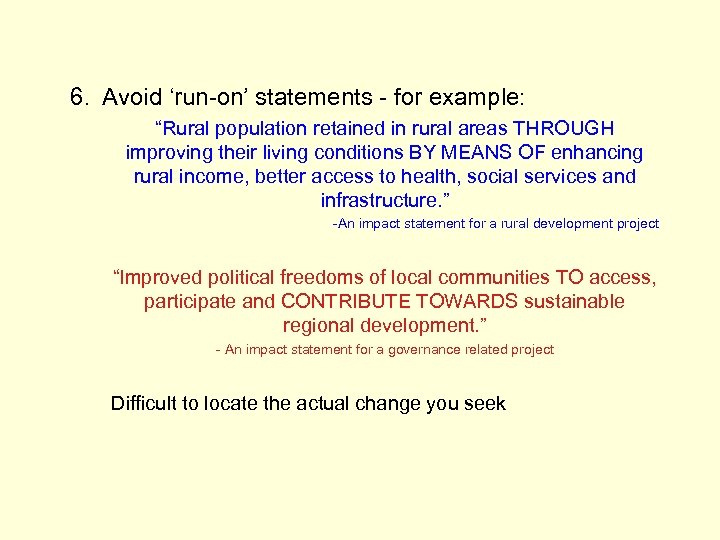 6. Avoid ‘run-on’ statements - for example:

“Rural population retained in rural areas THROUGH improving their living conditions BY MEANS OF enhancing rural income, better access to health, social services and infrastructure.”

-An impact statement for a rural development project

“Improved political freedoms of local communities TO access, participate and CONTRIBUTE TOWARDS sustainable regional development.”

- An impact statement for a governance related project

Difficult to locate the actual change you seek